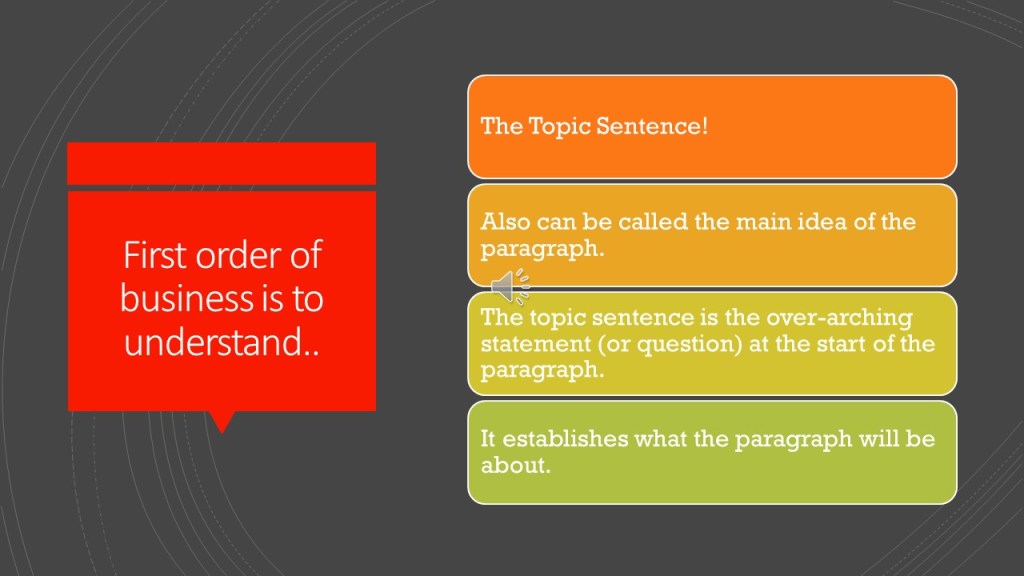 First order of business is to understand..

The Topic Sentence!

Also can be called the main idea of the paragraph.

The topic sentence is the over-arching statement (or question) at the start of the paragraph.

It establishes what the paragraph will be about.